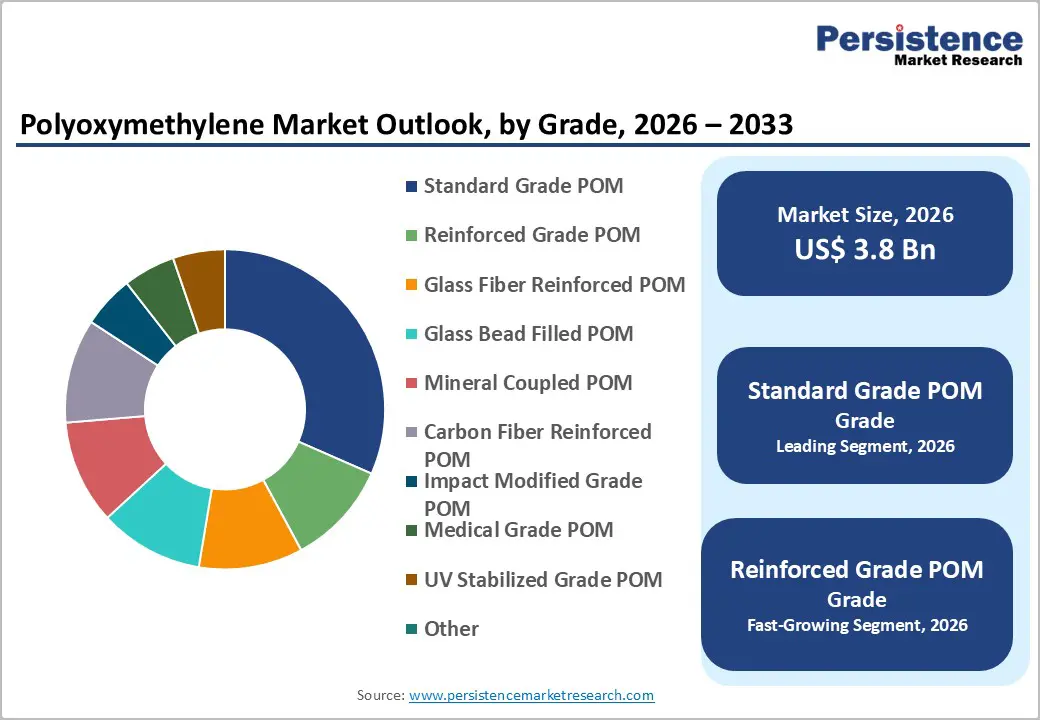 Persistence
Market Research

Polyoxymethylene Market Outlook, by Grade, 2026 – 2033

Standard Grade POM
Reinforced Grade POM
Glass Fiber Reinforced POM
Glass Bead Filled POM
Mineral Coupled POM
Carbon Fiber Reinforced POM
Impact Modified Grade POM
Medical Grade POM
UV Stabilized Grade POM
Other

Market Size, 2026
US$ 3.8 Bn

Standard Grade POM Grade
Leading Segment, 2026

Reinforced Grade POM Grade
Fast-Growing Segment, 2026

Source: www.persistencemarketresearch.com